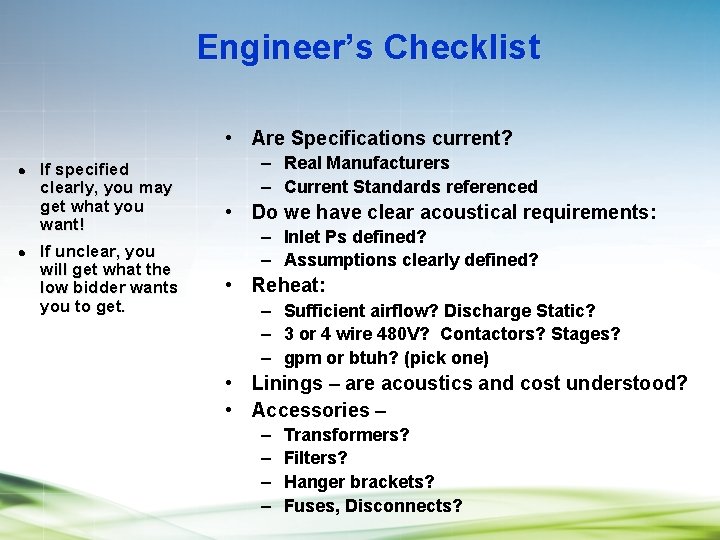 Engineer's Checklist

• If specified clearly, you may get what you want!
• If unclear, you will get what the low bidder wants you to get.

• Are Specifications current?
– Real Manufacturers
– Current Standards referenced
• Do we have clear acoustical requirements:
– Inlet Ps defined?
– Assumptions clearly defined?
• Reheat:
– Sufficient airflow? Discharge Static?
– 3 or 4 wire 480V? Contactors? Stages?
– gpm or btuh? (pick one)
• Linings – are acoustics and cost understood?
• Accessories –
– Transformers?
– Filters?
– Hanger brackets?
– Fuses, Disconnects?